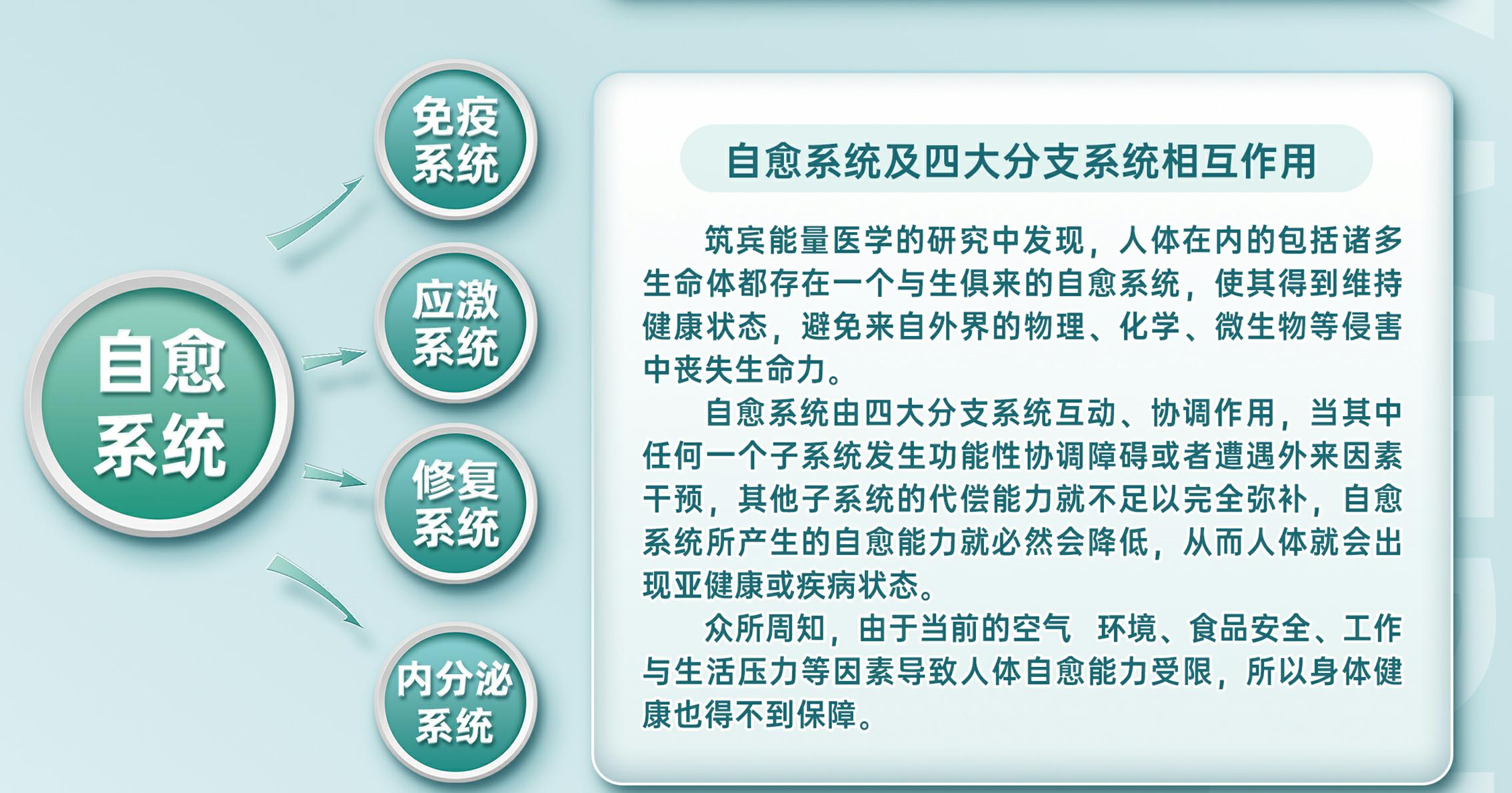 自愈系统

免疫系统

应激系统

修复系统

内分泌系统

自愈系统及四大分支系统相互作用

筑宾能量医学的研究中发现，人体在内的包括诸多生命体都存在一个与生俱来的自愈系统，使其得到维持健康状态，避免来自外界的物理、化学、微生物等侵害中丧失生命力。

自愈系统由四大分支系统互动、协调作用，当其中任何一个子系统发生功能性协调障碍或者遭遇外来因素干预，其他子系统的代偿能力就不足以完全弥补，自愈系统所产生的自愈能力就必然会降低，从而人体就会出现亚健康或疾病状态。

众所周知，由于当前的空气 环境、食品安全、工作与生活压力等因素导致人体自愈能力受限，所以身体健康也得不到保障。